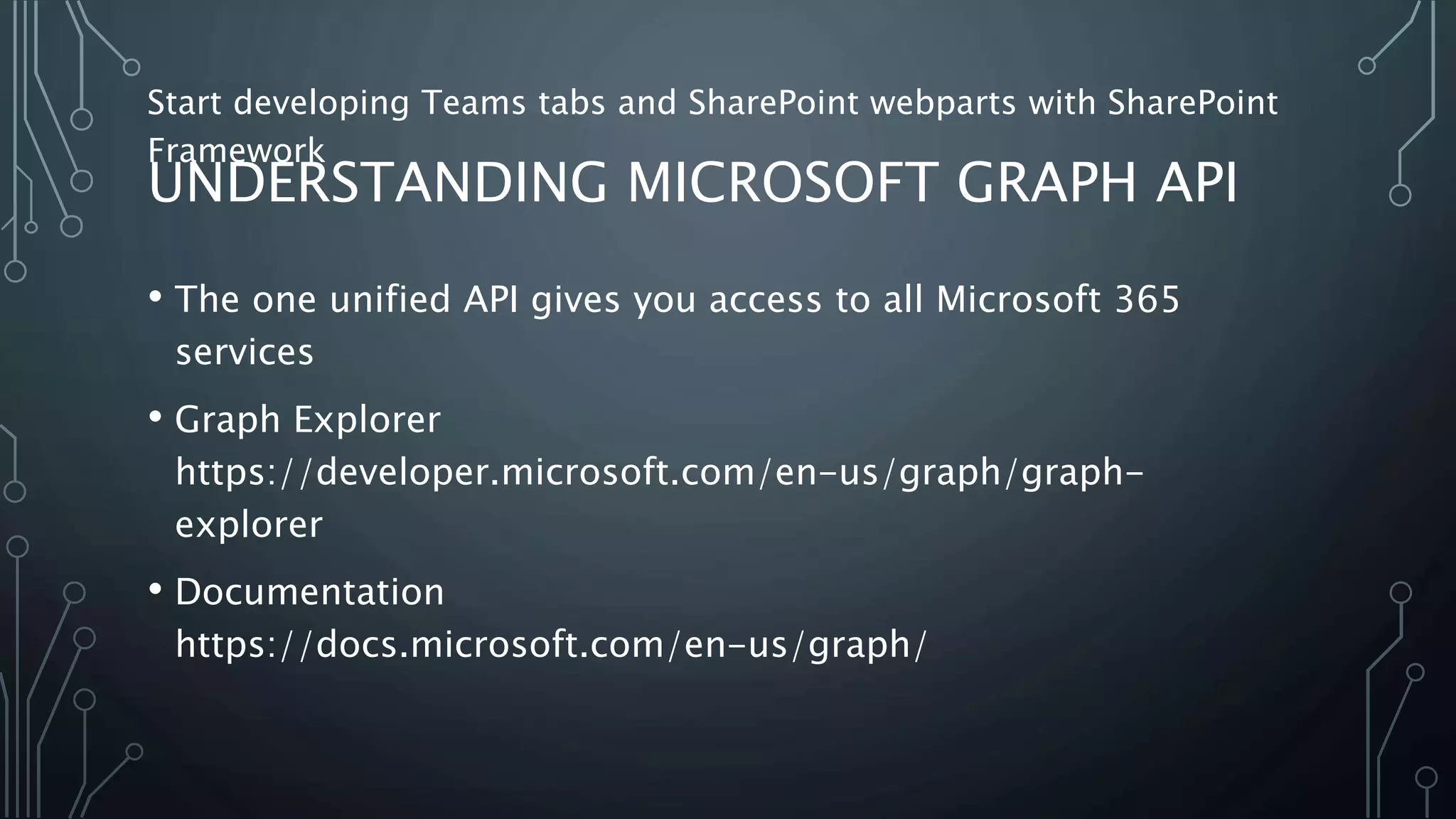 Start developing Teams tabs and SharePoint webparts with SharePoint Framework

UNDERSTANDING MICROSOFT GRAPH API

• The one unified API gives you access to all Microsoft 365 services

• Graph Explorer https://developer.microsoft.com/en-us/graph/graph-explorer

• Documentation https://docs.microsoft.com/en-us/graph/